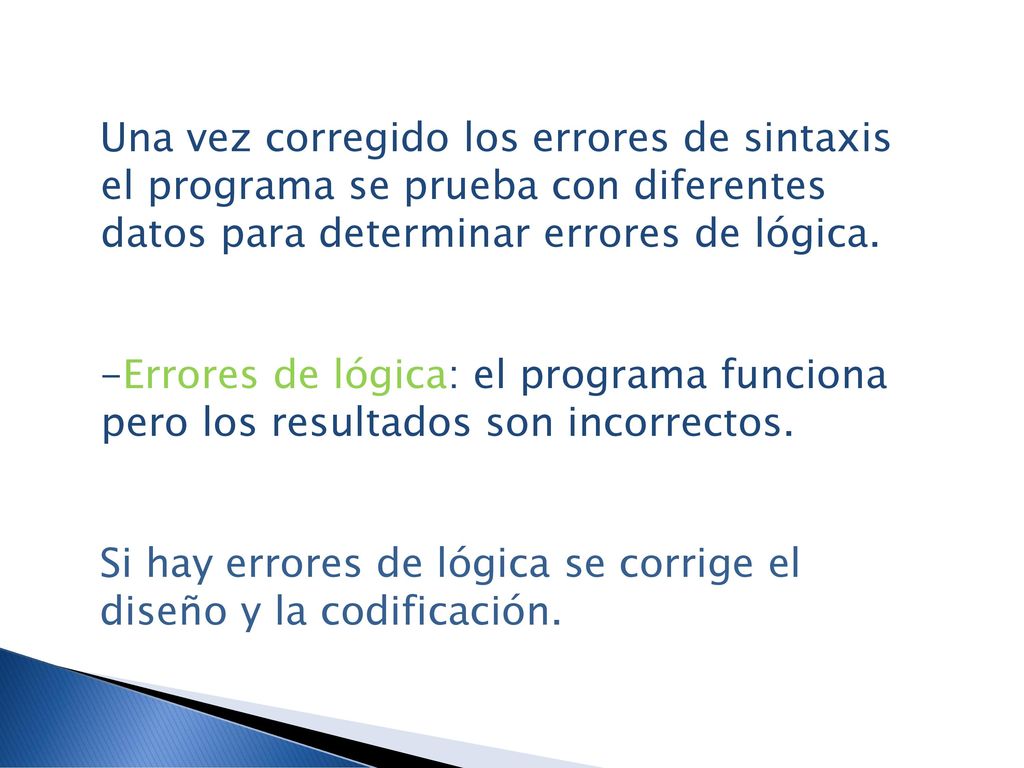 Una vez corregido los errores de sintaxis el programa se prueba con diferentes datos para determinar errores de lógica.

-Errores de lógica: el programa funciona pero los resultados son incorrectos.

Si hay errores de lógica se corrige el diseño y la codificación.